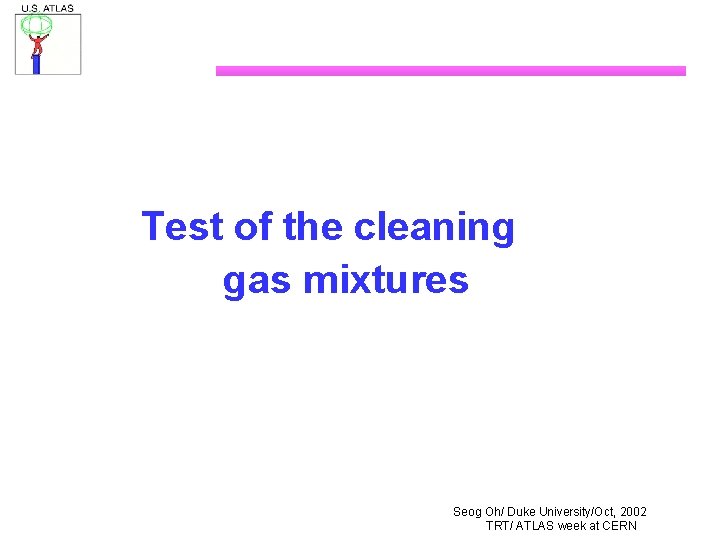 U.S. ATLAS

Test of the cleaning gas mixtures

Seog Oh/ Duke University/Oct, 2002
TRT/ ATLAS week at CERN